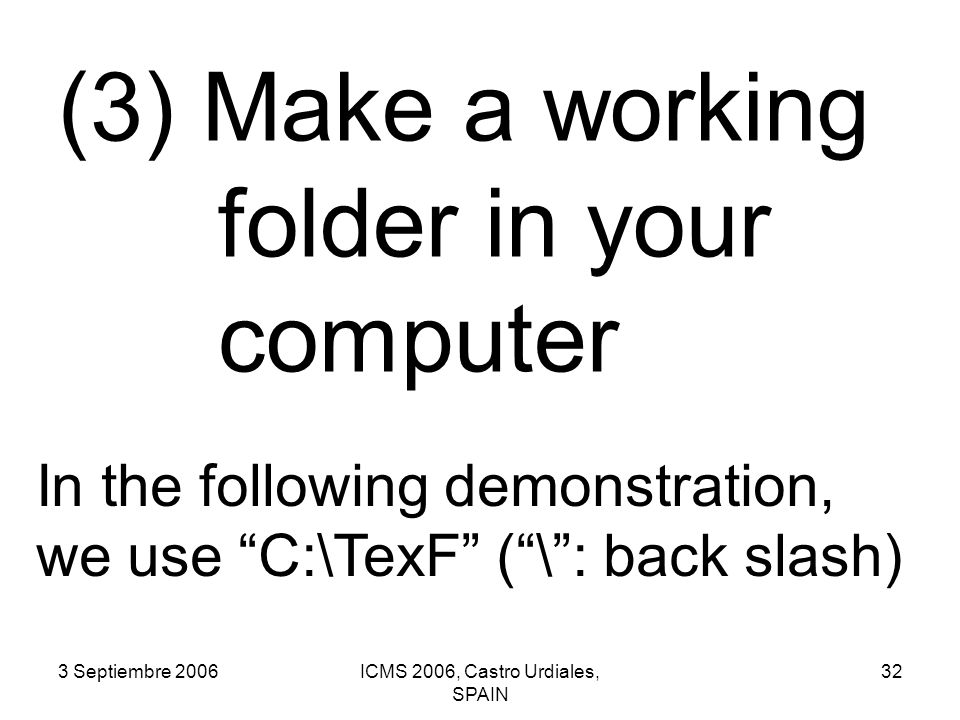 (3) Make a working folder in your computer

In the following demonstration, we use “C:\TexF” (“\”: back slash)

3 Septiembre 2006

ICMS 2006, Castro Urdiales, SPAIN

32